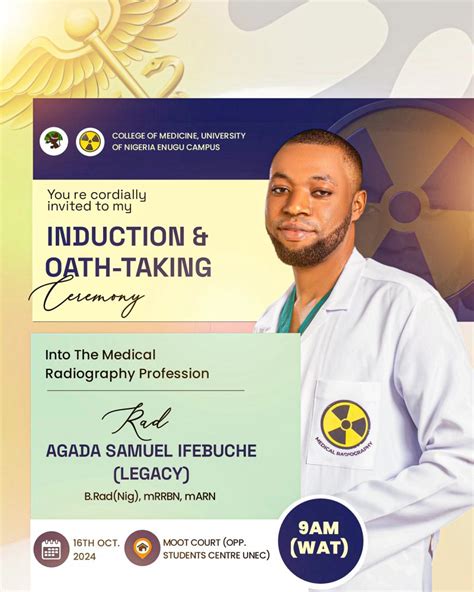 COLLEGE OF MEDICINE, UNIVERSITY OF NIGERIA ENUGU CAMPUS

You re cordially invited to my

INDUCTION & OATH-TAKING Ceremony

Into The Medical Radiography Profession

Rad
AGADA SAMUEL IFEBUCHE (LEGACY)
B.Rad(Nig), mRRBN, mARN

MEDICAL RADIOGRAPHY

16TH OCT. 2024

MOOT COURT (OPP. STUDENTS CENTRE UNEC)

9AM (WAT)